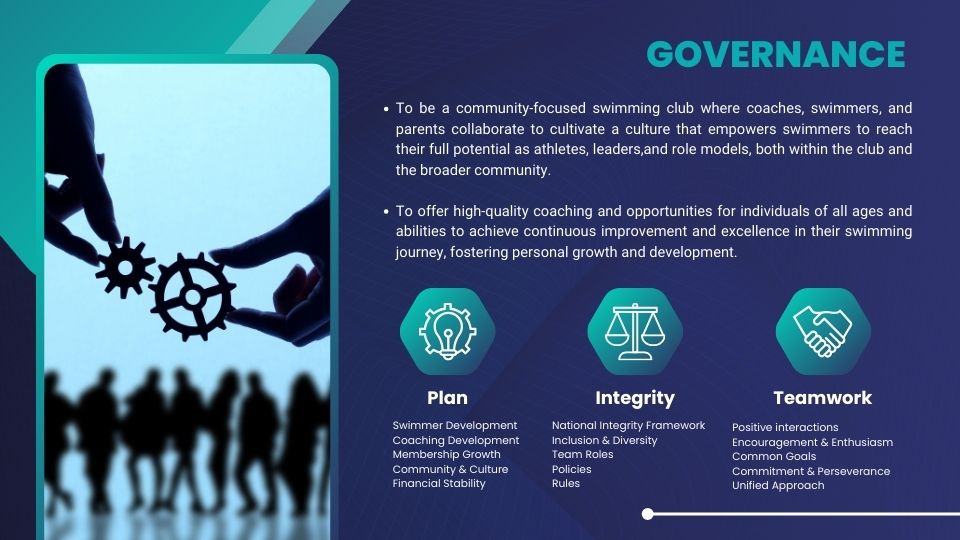 GOVERNANCE

• To be a community-focused swimming club where coaches, swimmers, and parents collaborate to cultivate a culture that empowers swimmers to reach their full potential as athletes, leaders,and role models, both within the club and the broader community.

• To offer high-quality coaching and opportunities for individuals of all ages and abilities to achieve continuous improvement and excellence in their swimming journey, fostering personal growth and development.

Plan

Swimmer Development
Coaching Development
Membership Growth
Community & Culture
Financial Stability

Integrity

National Integrity Framework
Inclusion & Diversity
Team Roles
Policies
Rules

Teamwork

Positive interactions
Encouragement & Enthusiasm
Common Goals
Commitment & Perseverance
Unified Approach